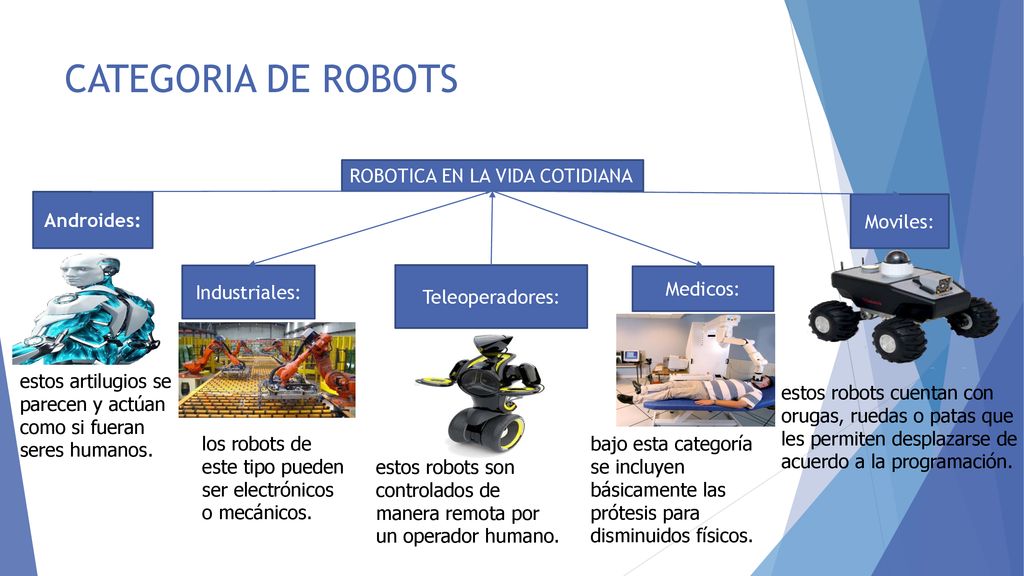 CATEGORIA DE ROBOTS

ROBOTICA EN LA VIDA COTIDIANA

Androides:

estos artilugios se parecen y actúan como si fueran seres humanos.

Industriales:

los robots de este tipo pueden ser electrónicos o mecánicos.

Teleoperadores:

estos robots son controlados de manera remota por un operador humano.

Medicos:

bajo esta categoría se incluyen básicamente las prótesis para disminuidos físicos.

Moviles:

estos robots cuentan con orugas, ruedas o patas que les permiten desplazarse de acuerdo a la programación.